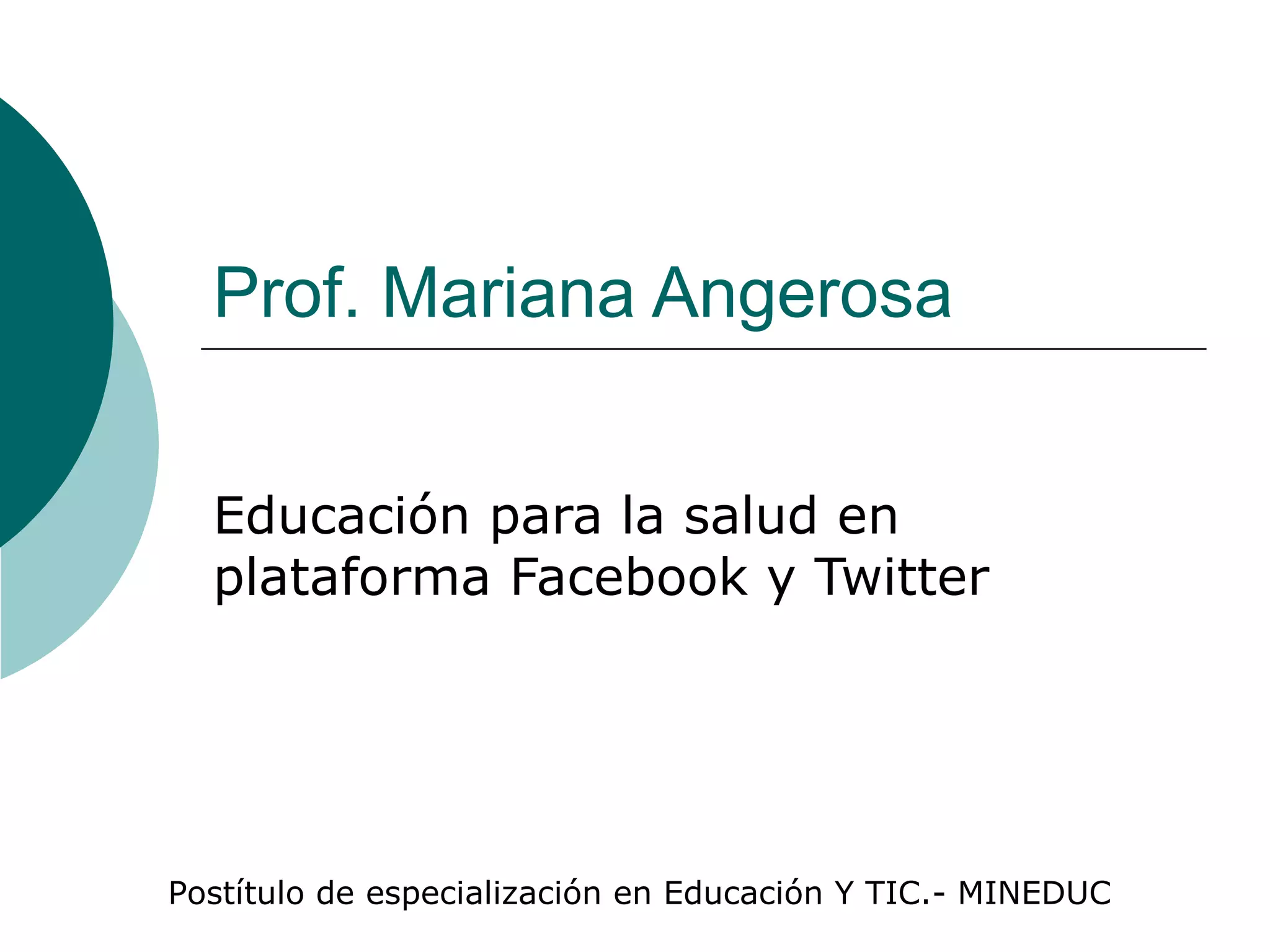 Prof. Mariana Angerosa

Educación para la salud en plataforma Facebook y Twitter

Postítulo de especialización en Educación Y TIC.- MINEDUC